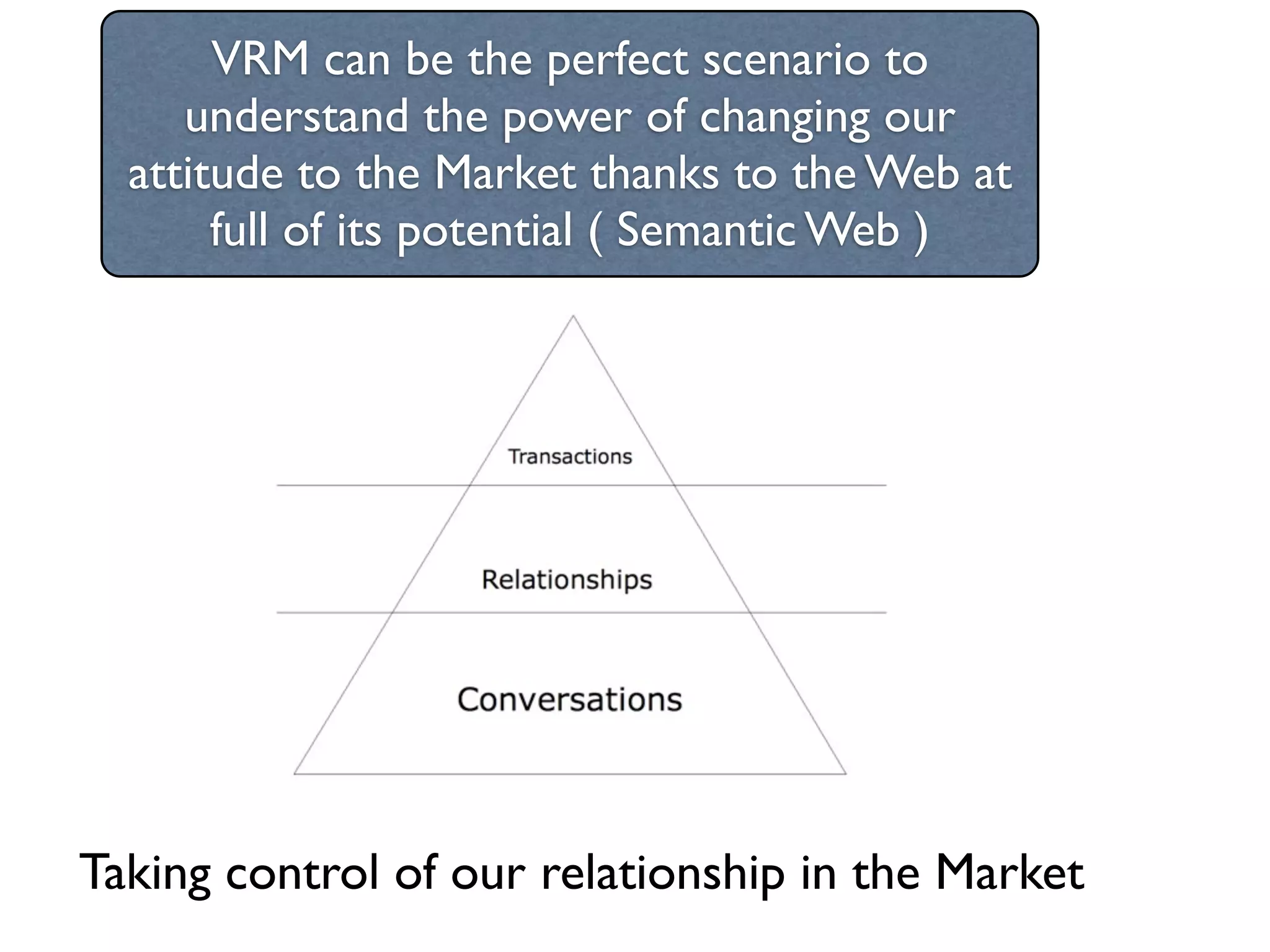 VRM can be the perfect scenario to understand the power of changing our attitude to the Market thanks to the Web at full of its potential ( Semantic Web )

Transactions

Relationships

Conversations

Taking control of our relationship in the Market